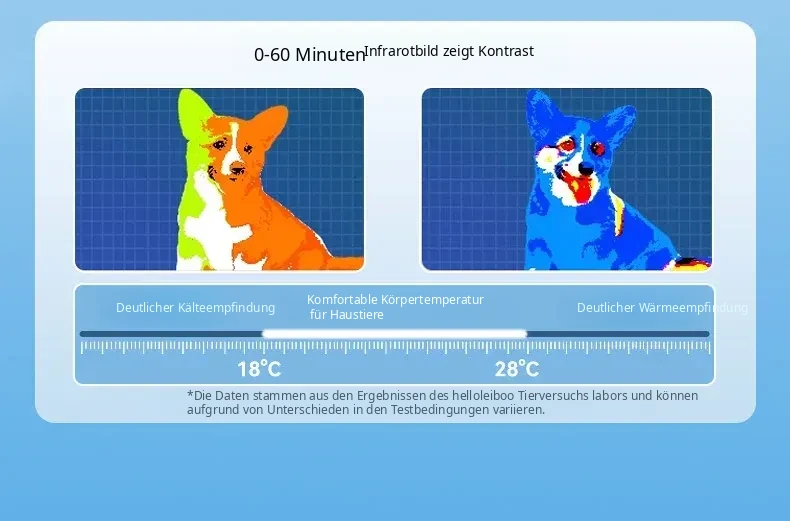 0-60 Minuten Infrarotbild zeigt Kontrast

Deutlicher Kälteempfindung

Komfortable Körpertemperatur für Haustiere

Deutlicher Wärmeempfindung

18°C

28°C

*Die Daten stammen aus den Ergebnissen des helloleiboo Tierversuchs labors und können aufgrund von Unterschieden in den Testbedingungen variieren.